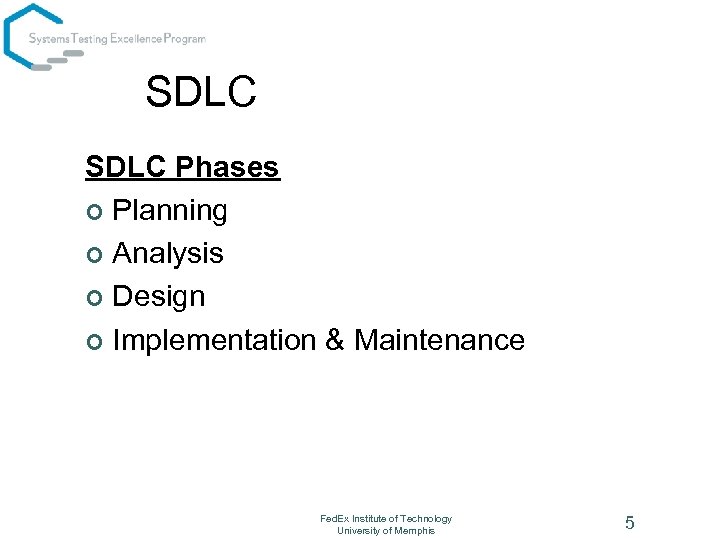 Systems Testing Excellence Program

SDLC

SDLC Phases

Planning
Analysis
Design
Implementation & Maintenance

FedEx Institute of Technology
University of Memphis

5